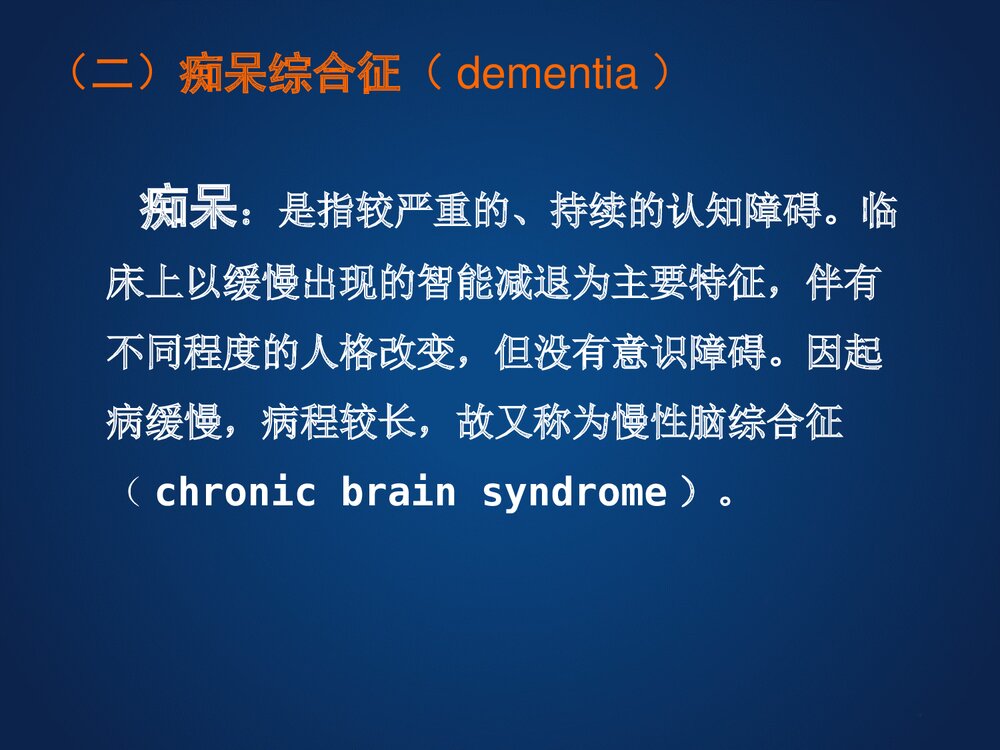 （二）痴呆综合征（ dementia ）

痴呆：是指较严重的、持续的认知障碍。临床上以缓慢出现的智能减退为主要特征，伴有不同程度的人格改变，但没有意识障碍。因起病缓慢，病程较长，故又称为慢性脑综合征（ chronic brain syndrome ）。